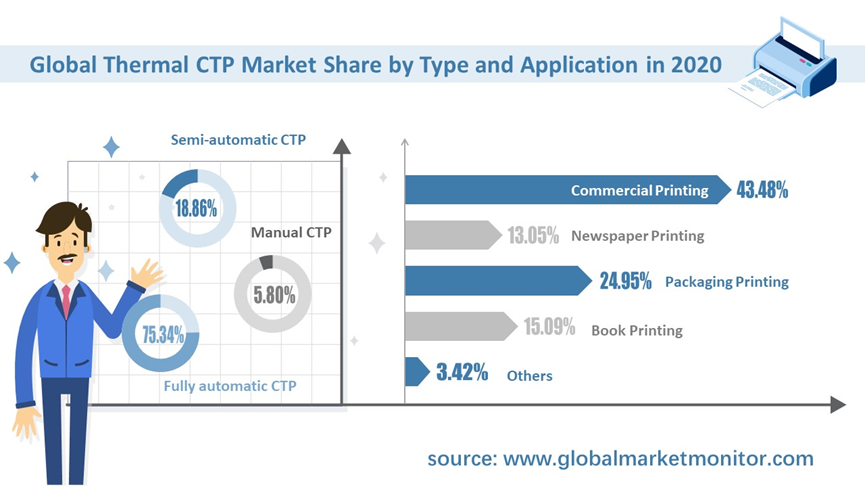 Global Thermal CTP Market Share by Type and Application in 2020

Semi-automatic CTP

18.86%

Manual CTP

5.80%

75.34%

Fully automatic CTP

Commercial Printing 43.48%

13.05% Newspaper Printing

24.95% Packaging Printing

15.09% Book Printing

3.42% Others

source: www.globalmarketmonitor.com